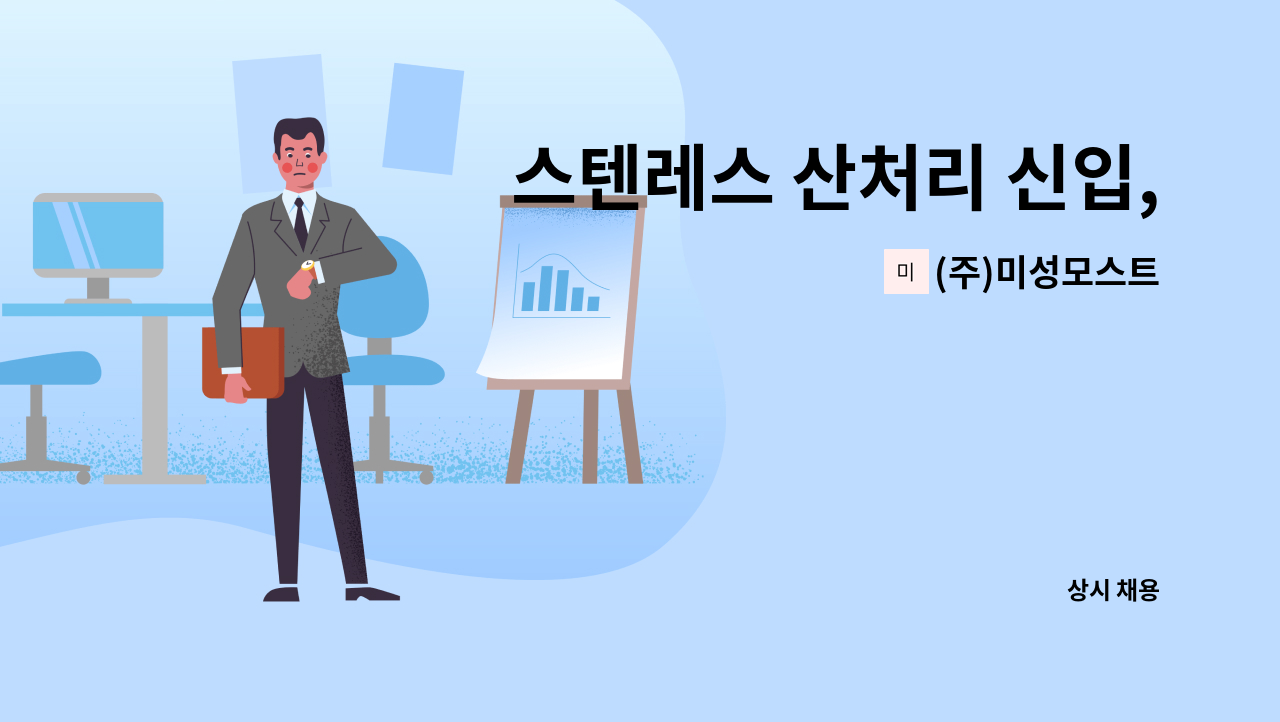 스텐레스 산처리 신입,

미 (주)미성모스트

상시 채용